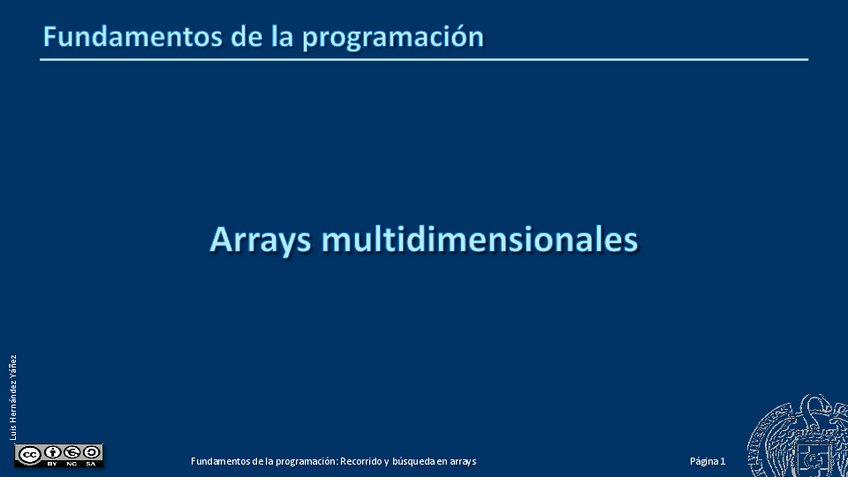 Fundamentos de la programación

Arrays multidimensionales

Luis Hernández Yáñez

BY NC SA

Fundamentos de la programación: Recorrido y búsqueda en arrays

Página 1